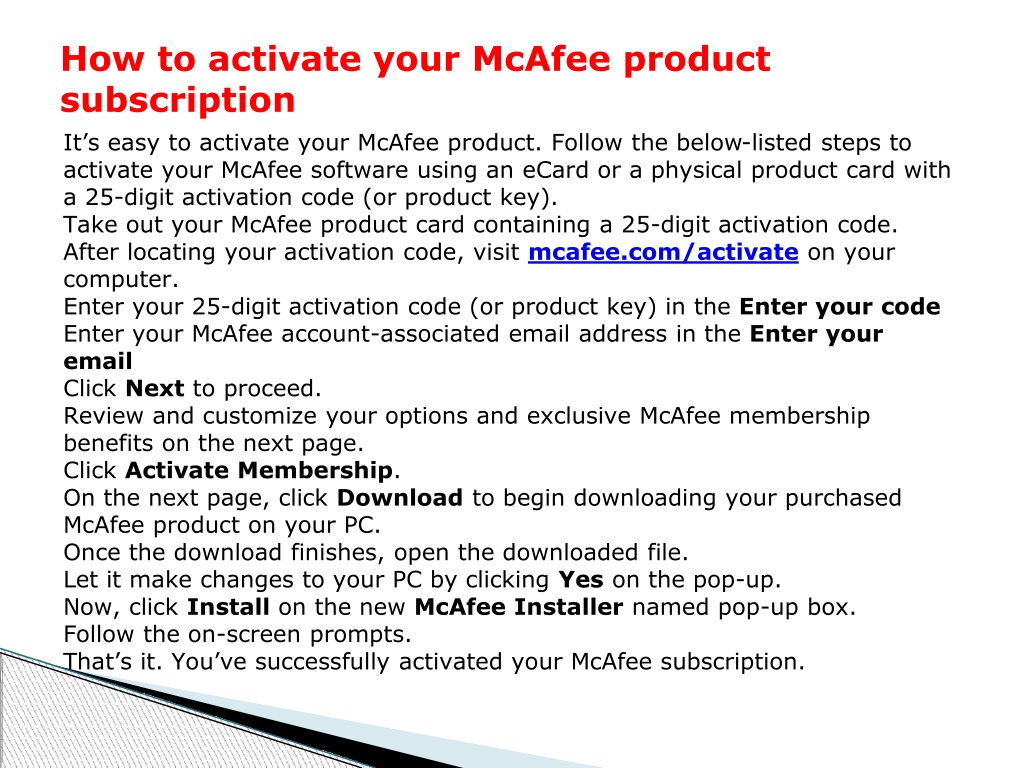 How to activate your McAfee product subscription

It’s easy to activate your McAfee product. Follow the below-listed steps to activate your McAfee software using an eCard or a physical product card with a 25-digit activation code (or product key).
Take out your McAfee product card containing a 25-digit activation code.
After locating your activation code, visit mcafee.com/activate on your computer.
Enter your 25-digit activation code (or product key) in the Enter your code
Enter your McAfee account-associated email address in the Enter your email
Click Next to proceed.
Review and customize your options and exclusive McAfee membership benefits on the next page.
Click Activate Membership.
On the next page, click Download to begin downloading your purchased McAfee product on your PC.
Once the download finishes, open the downloaded file.
Let it make changes to your PC by clicking Yes on the pop-up.
Now, click Install on the new McAfee Installer named pop-up box.
Follow the on-screen prompts.
That’s it. You’ve successfully activated your McAfee subscription.